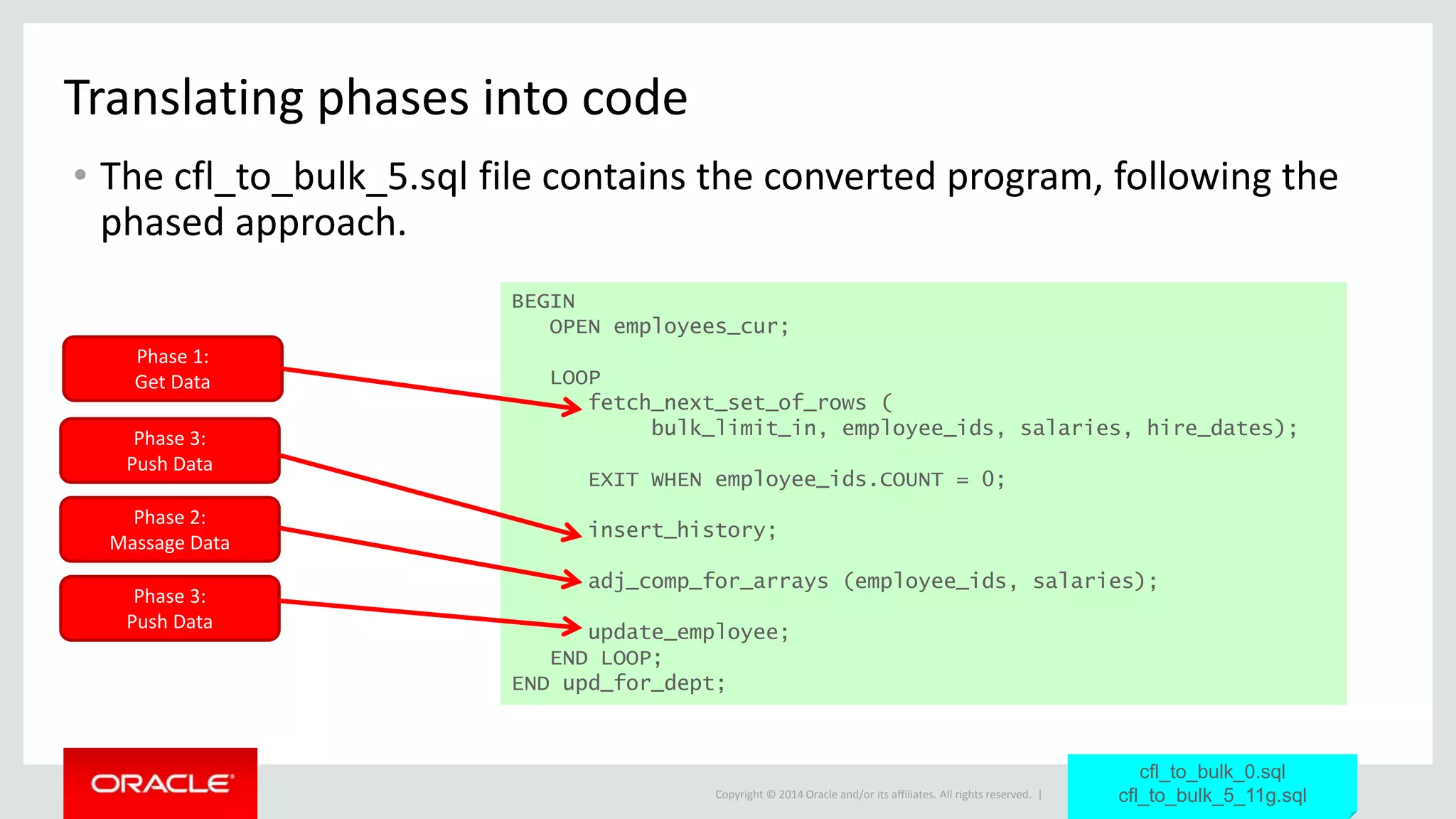 Translating phases into code

• The cfl_to_bulk_5.sql file contains the converted program, following the phased approach.

Phase 1:
Get Data

Phase 3:
Push Data

Phase 2:
Massage Data

Phase 3:
Push Data

BEGIN
   OPEN employees_cur;

   LOOP
      fetch_next_set_of_rows (
           bulk_limit_in, employee_ids, salaries, hire_dates);

      EXIT WHEN employee_ids.COUNT = 0;

      insert_history;

      adj_comp_for_arrays (employee_ids, salaries);

      update_employee;
   END LOOP;
END upd_for_dept;

ORACLE

Copyright © 2014 Oracle and/or its affiliates. All rights reserved. |

cfl_to_bulk_0.sql
cfl_to_bulk_5_11g.sql